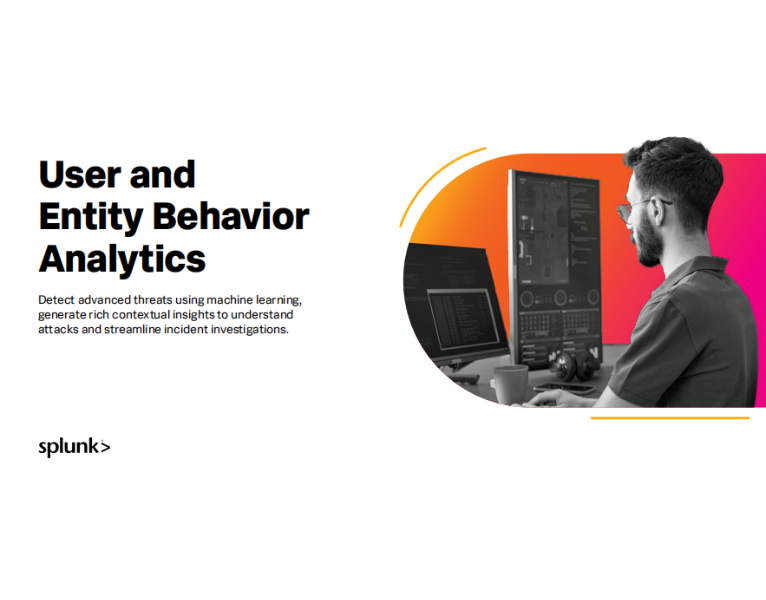 User and Entity Behavior Analytics

Detect advanced threats using machine learning, generate rich contextual insights to understand attacks and streamline incident investigations.

splunk>